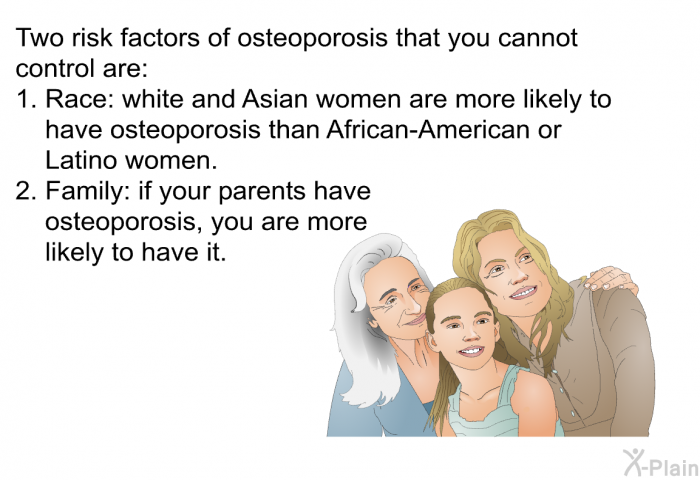 Two risk factors of osteoporosis that you cannot control are:

1. Race: white and Asian women are more likely to have osteoporosis than African-American or Latino women.
2. Family: if your parents have osteoporosis, you are more likely to have it.

X-Plain